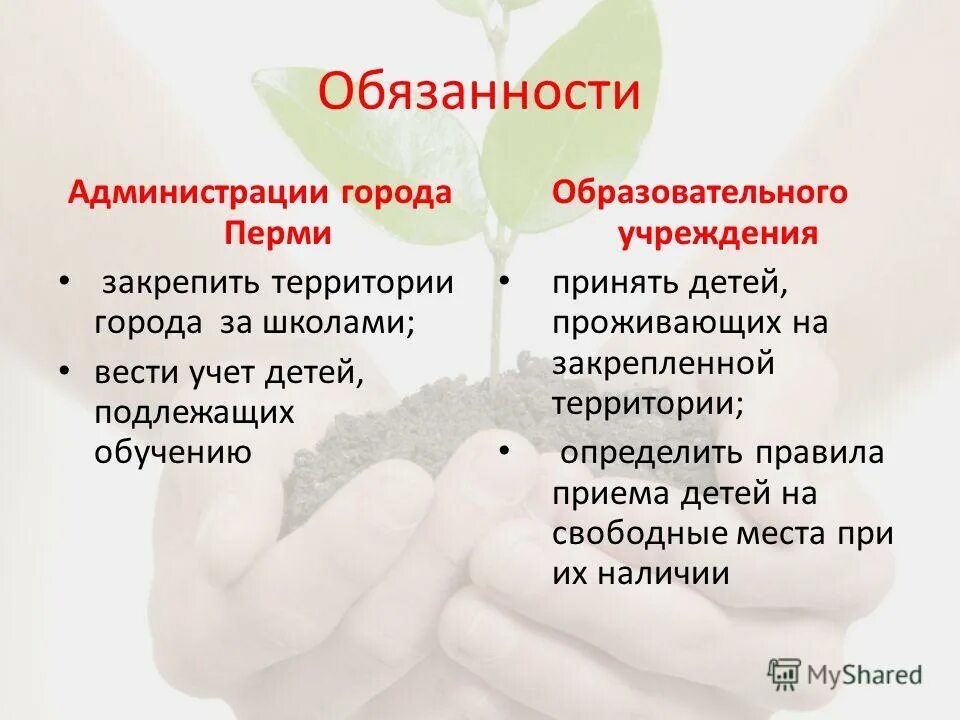 Обязанности

Администрации города Перми

• закрепить территории города за школами;
• вести учет детей, подлежащих обучению

Образовательного учреждения

• принять детей, проживающих на закрепленной территории;
• определить правила приема детей на свободные места при их наличии

MyShared